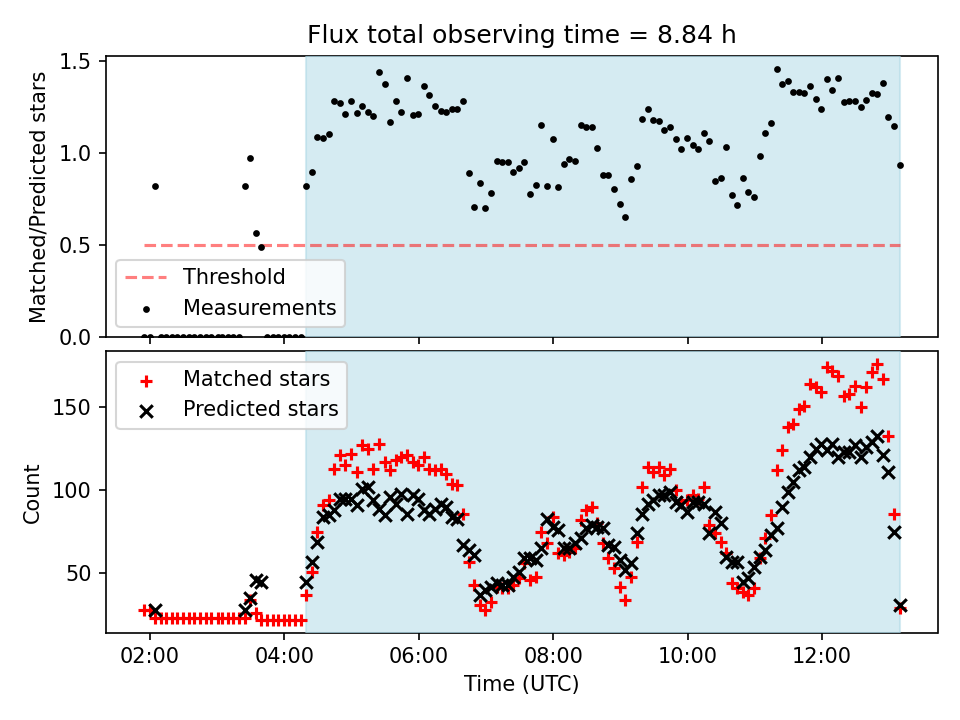 Flux total observing time = 8.84 h

Matched/Predicted stars

1.5
1.0
0.5
0.0

Threshold
Measurements

Matched stars
Predicted stars

Count

150
100
50

02:00
04:00
06:00
08:00
10:00
12:00

Time (UTC)